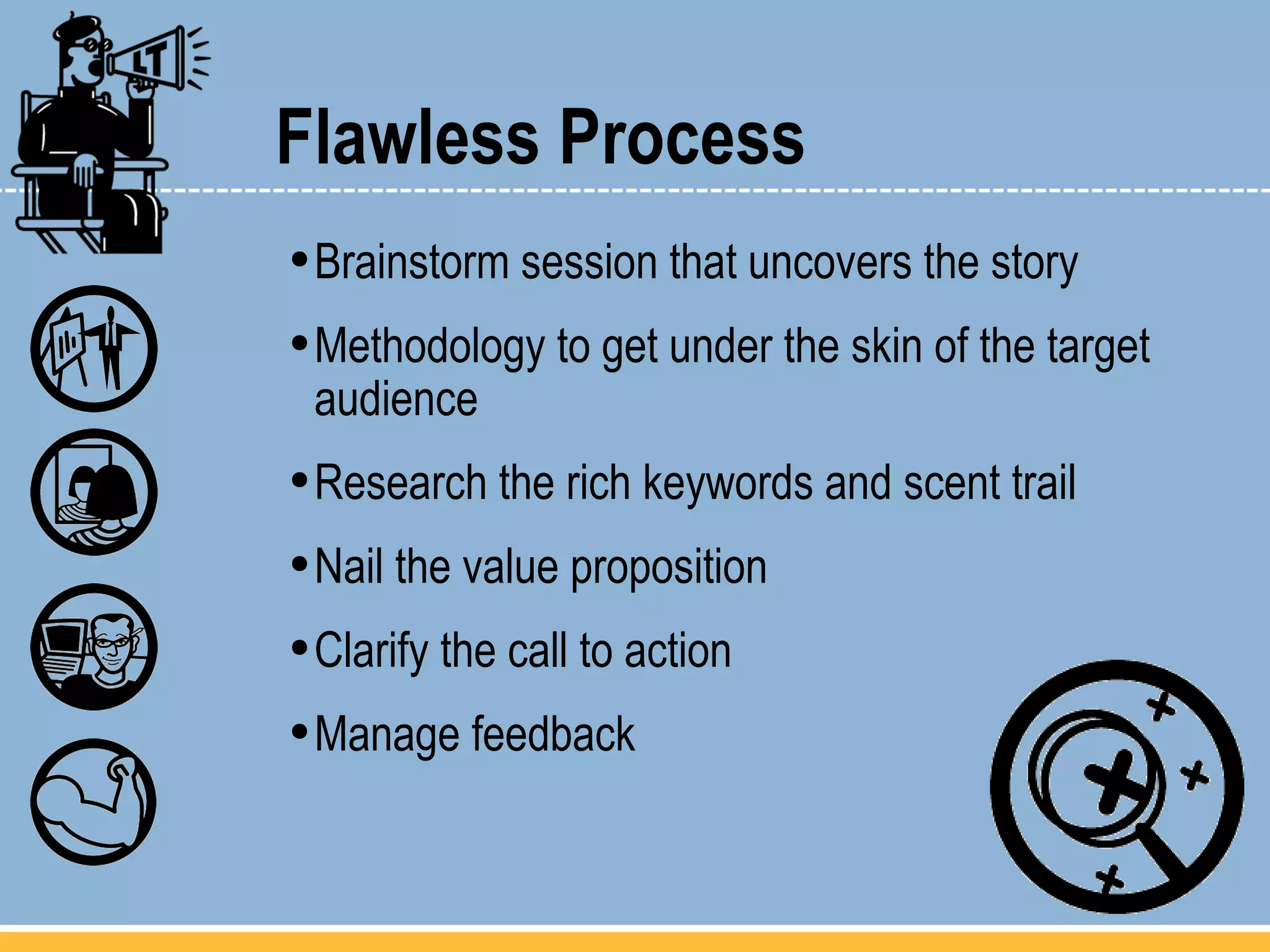 LT

Flawless Process

• Brainstorm session that uncovers the story
• Methodology to get under the skin of the target audience
• Research the rich keywords and scent trail
• Nail the value proposition
• Clarify the call to action
• Manage feedback